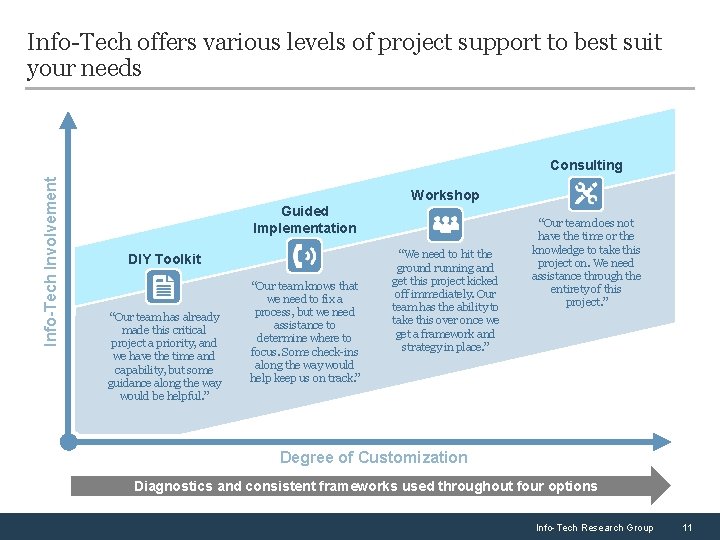 Info-Tech offers various levels of project support to best suit your needs

Info-Tech Involvement

DIY Toolkit

"Our team has already made this critical project a priority, and we have the time and capability, but some guidance along the way would be helpful."

Guided Implementation

"Our team knows that we need to fix a process, but we need assistance to determine where to focus. Some check-ins along the way would help keep us on track."

Workshop

"We need to hit the ground running and get this project kicked off immediately. Our team has the ability to take this over once we get a framework and strategy in place."

Consulting

"Our team does not have the time or the knowledge to take this project on. We need assistance through the entirety of this project."

Degree of Customization

Diagnostics and consistent frameworks used throughout four options

Info-Tech Research Group 11